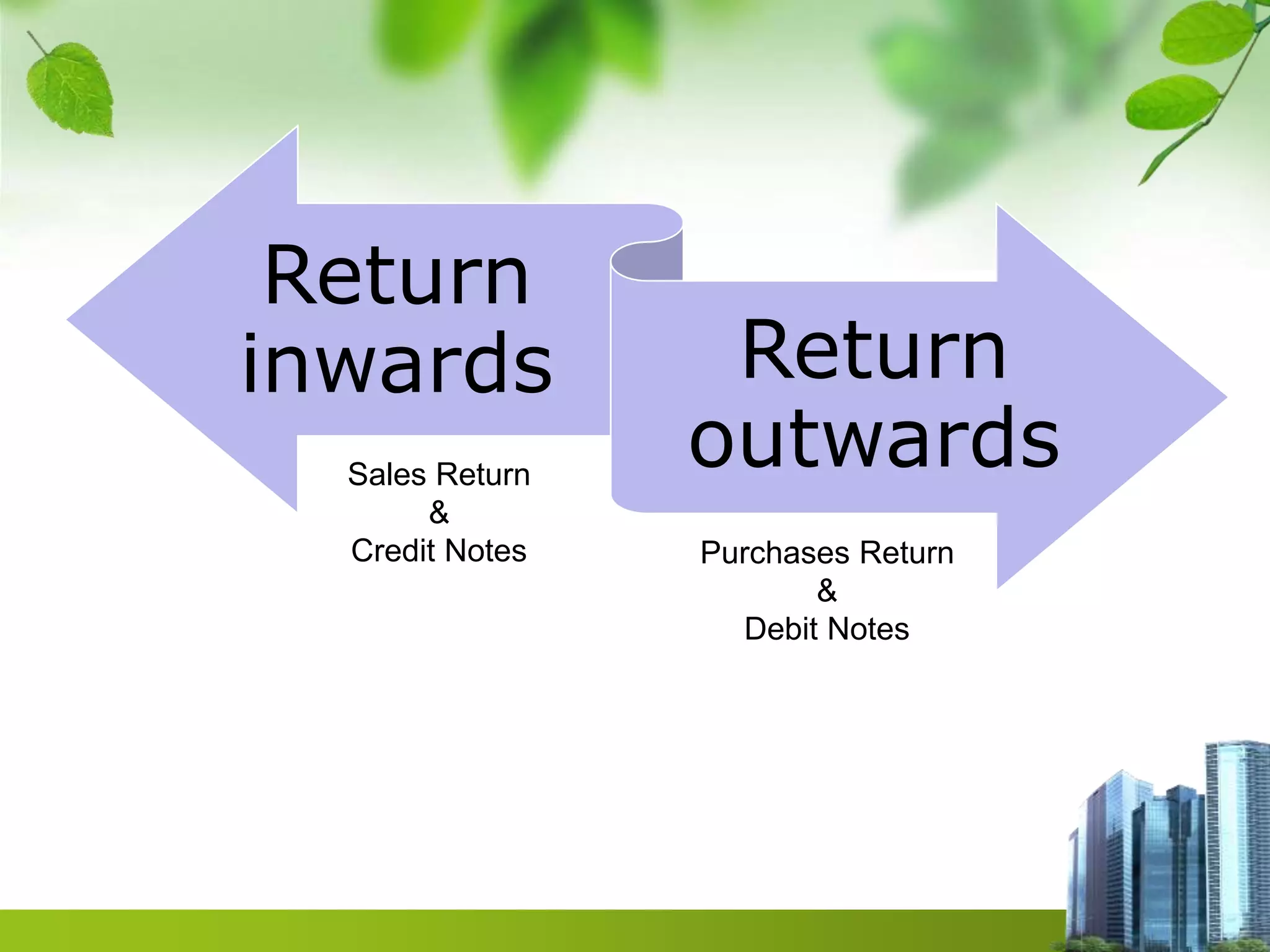 Return inwards

Sales Return
&
Credit Notes

Return outwards

Purchases Return
&
Debit Notes